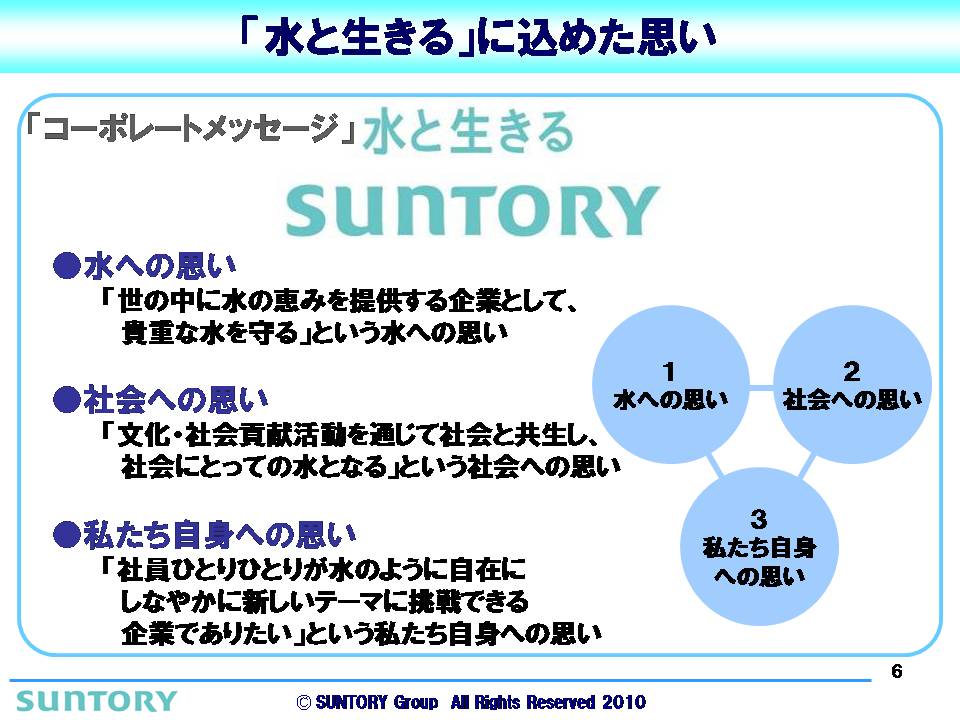 「水と生きる」に込めた思い

「コーポレートメッセージ」水と生きる

SUNTORY

●水への思い
「世の中に水の恵みを提供する企業として、貴重な水を守る」という水への思い

●社会への思い
「文化・社会貢献活動を通じて社会と共生し、社会にとっての水となる」という社会への思い

●私たち自身への思い
「社員ひとりひとりが水のように自在にしなやかに新しいテーマに挑戦できる企業でありたい」という私たち自身への思い

1
水への思い

2
社会への思い

3
私たち自身への思い

6

SUNTORY

© SUNTORY Group All Rights Reserved 2010